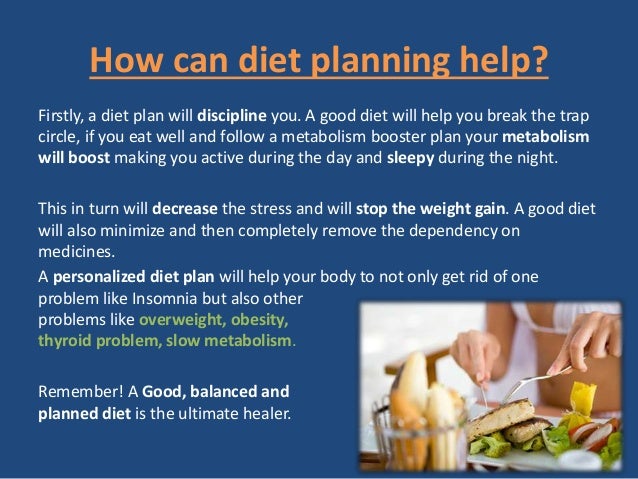 How can diet planning help?

Firstly, a diet plan will discipline you. A good diet will help you break the trap circle, if you eat well and follow a metabolism booster plan your metabolism will boost making you active during the day and sleepy during the night.

This in turn will decrease the stress and will stop the weight gain. A good diet will also minimize and then completely remove the dependency on medicines.

A personalized diet plan will help your body to not only get rid of one problem like Insomnia but also other problems like overweight, obesity, thyroid problem, slow metabolism.

Remember! A Good, balanced and planned diet is the ultimate healer.